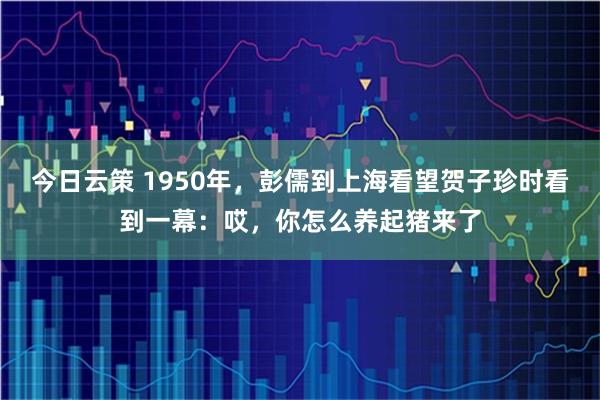 今日云策 1950年，彭儒到上海看望贺子珍时看到一幕：哎，你怎么养起猪来了